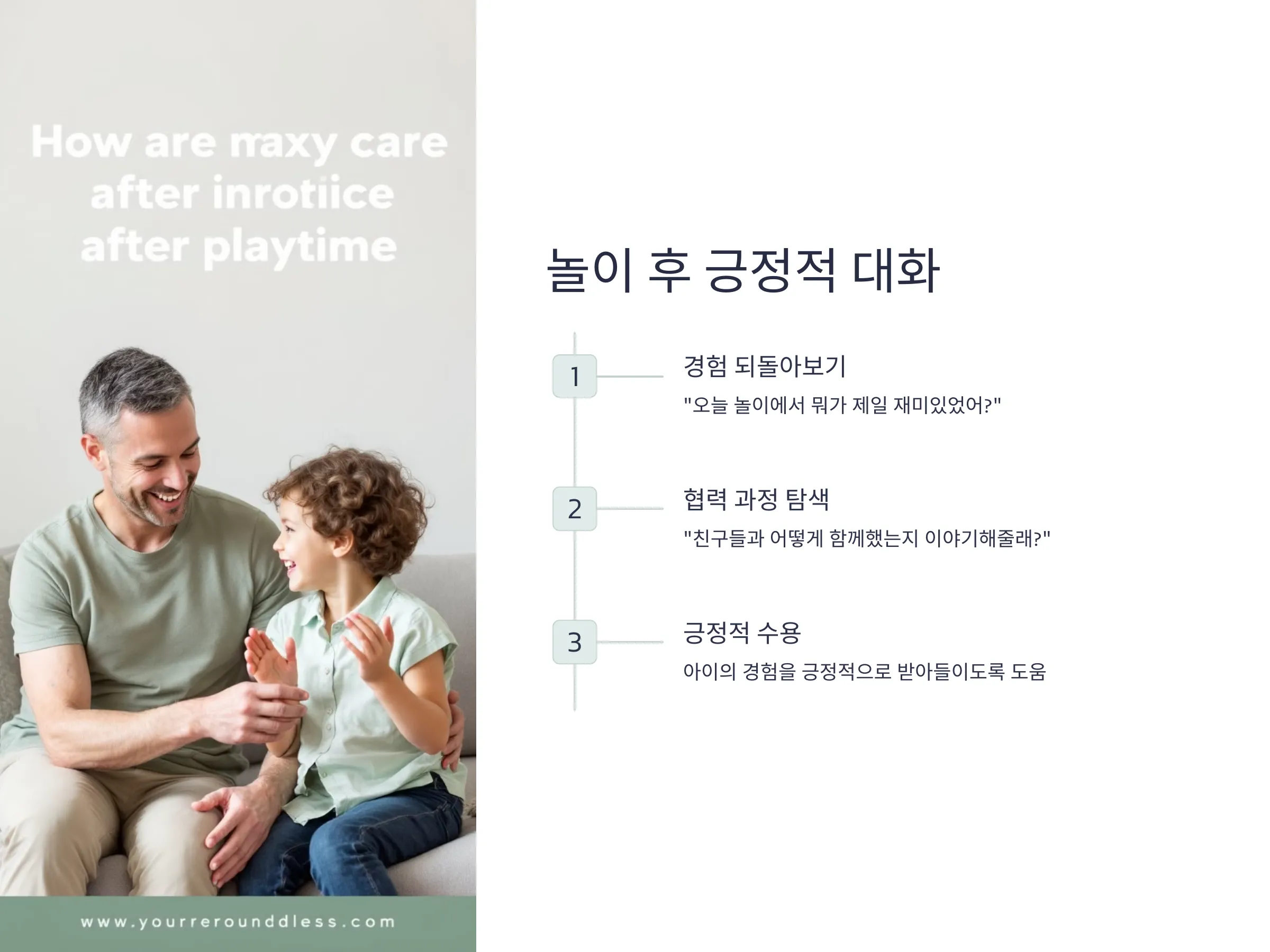 How are maxy care after inrotiice after playtime

www.yourreroundless.com

놀이 후 긍정적 대화

1

경험 되돌아보기

"오늘 놀이에서 뭐가 제일 재미있었어?"

2

협력 과정 탐색

"친구들과 어떻게 함께했는지 이야기해줄래?"

3

긍정적 수용

아이의 경험을 긍정적으로 받아들이도록 도움